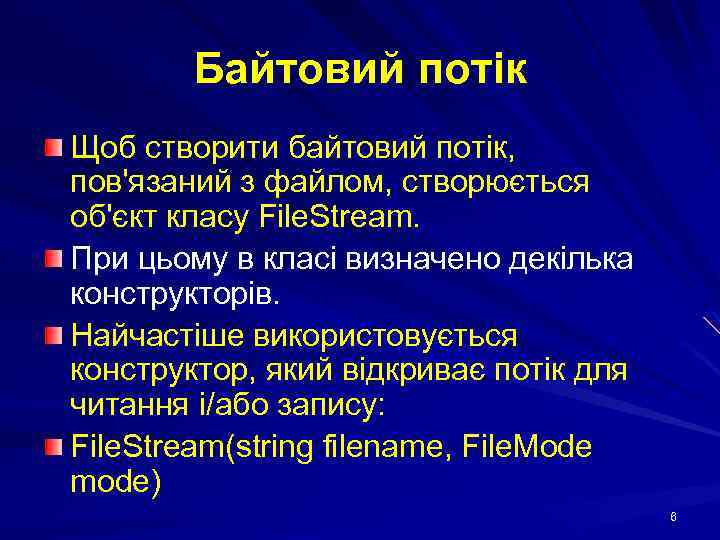 Байтовий потік

Щоб створити байтовий потік, пов'язаний з файлом, створюється об'єкт класу FileStream.

При цьому в класі визначено декілька конструкторів.

Найчастіше використовується конструктор, який відкриває потік для читання і/або запису:

FileStream(string filename, FileMode mode)

6